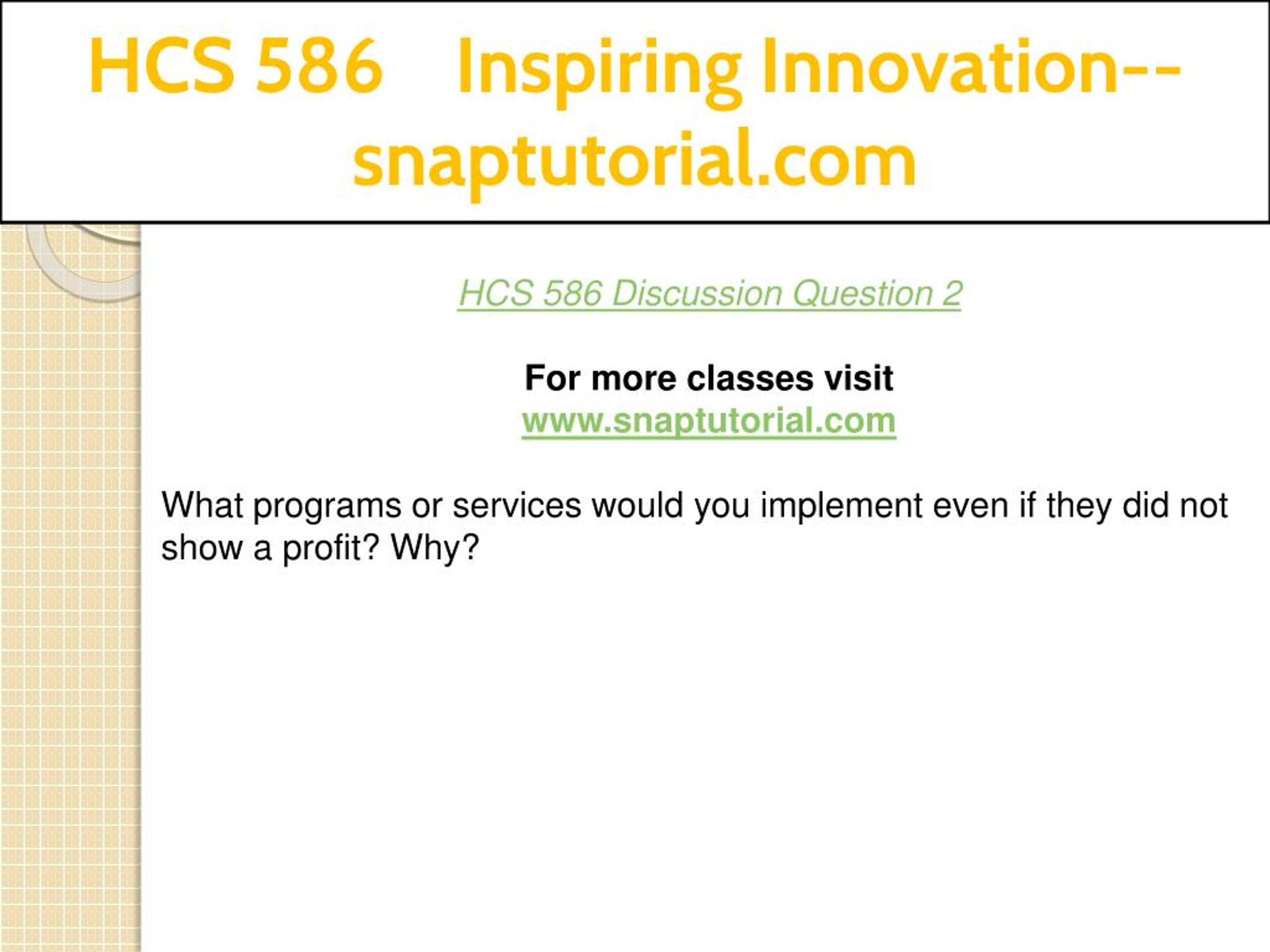 HCS 586 Inspiring Innovation--snaptutorial.com

HCS 586 Discussion Question 2

For more classes visit
www.snaptutorial.com

What programs or services would you implement even if they did not show a profit? Why?